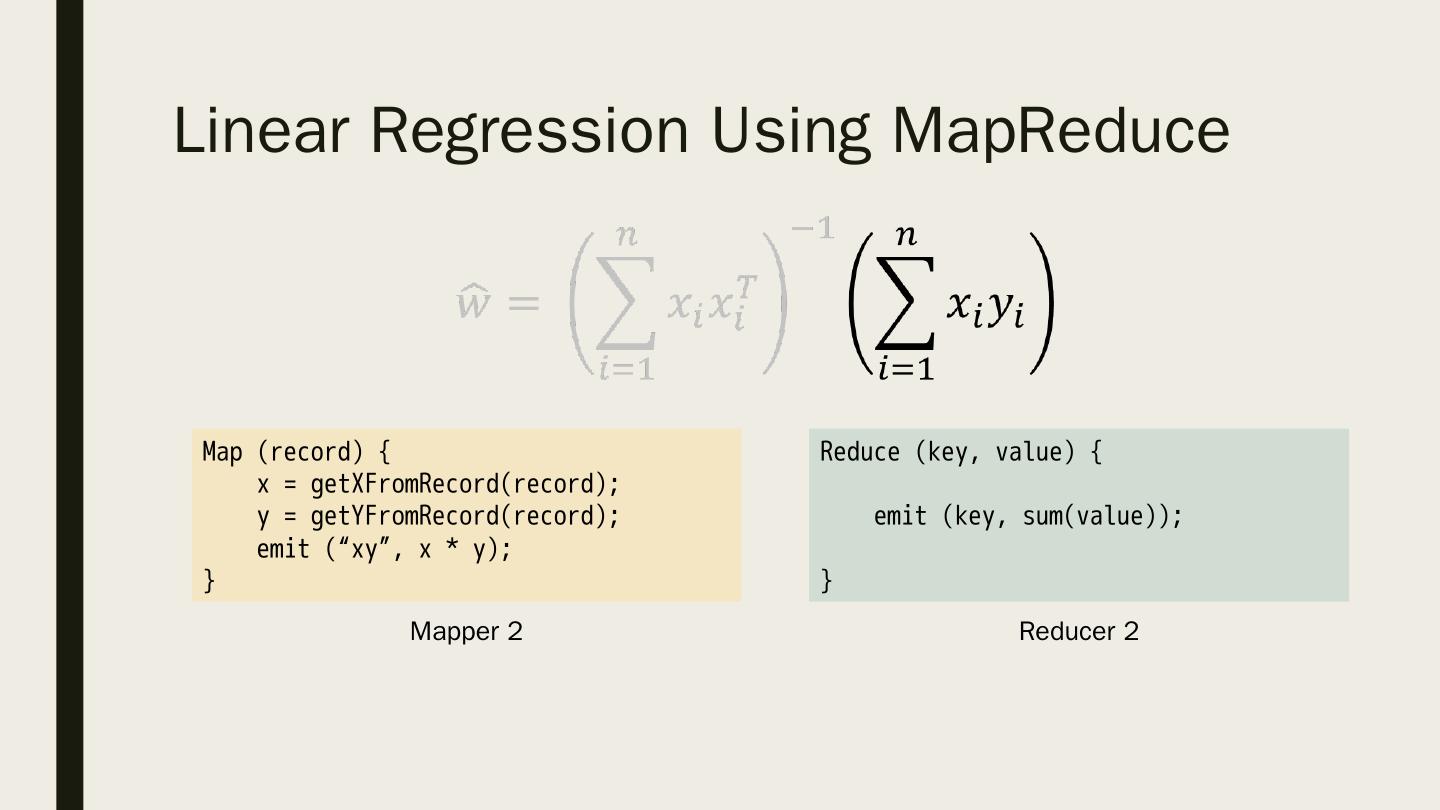 Linear Regression Using MapReduce

$\hat{w} = \left(\sum_{i=1}^{n} x_i x_i^T\right)^{-1} \left(\sum_{i=1}^{n} x_i y_i\right)$

Map (record) {
    x = getXFromRecord(record);
    y = getYFromRecord(record);
    emit (“xy”, x * y);
}

Mapper 2

Reduce (key, value) {

    emit (key, sum(value));

}

Reducer 2